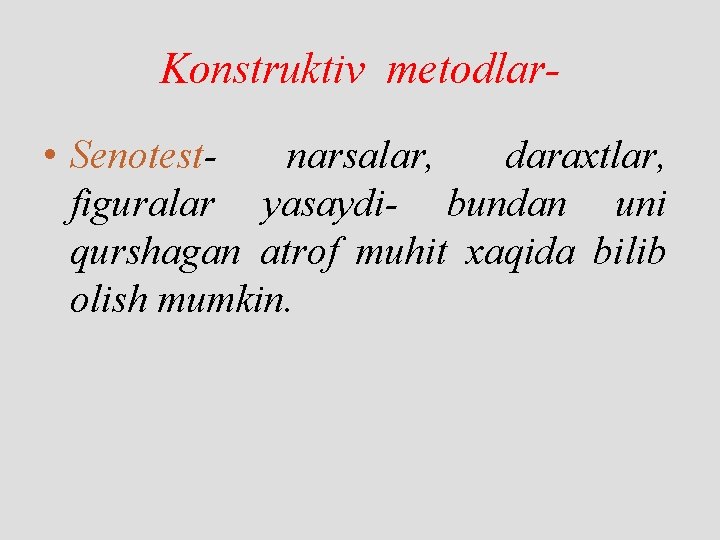 Konstruktiv metodlar-

• Senotest- narsalar, daraxtlar, figuralar yasaydi- bundan uni qurshagan atrof muhit xaqida bilib olish mumkin.